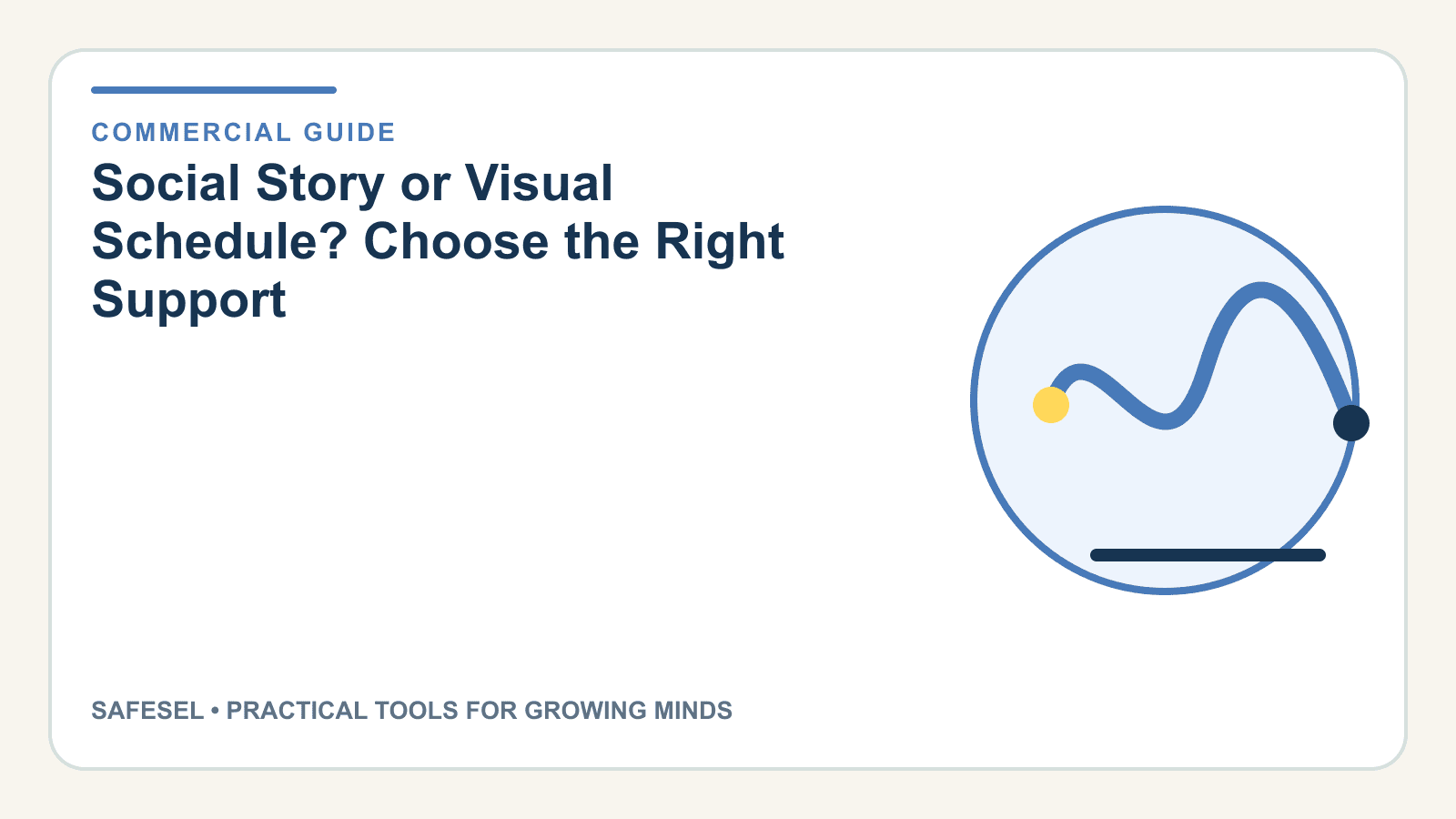 COMMERCIAL GUIDE

Social Story or Visual Schedule? Choose the Right Support

SAFESEL • PRACTICAL TOOLS FOR GROWING MINDS